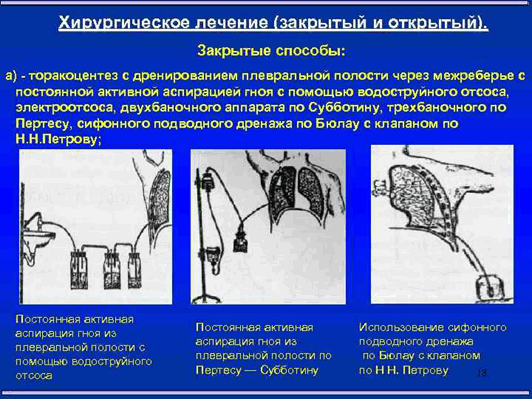 Хирургическое лечение (закрытый и открытый).

Закрытые способы:

а) - торакоцентез с дренированием плевральной полости через межреберье с постоянной активной аспирацией гноя с помощью водоструйного отсоса, электроотсоса, двухбаночного аппарата по Субботину, трехбаночного по Пертесу, сифонного подводного дренажа по Бюлау с клапаном по Н.Н.Петрову;

Постоянная активная аспирация гноя из плевральной полости с помощью водоструйного отсоса

Постоянная активная аспирация гноя из плевральной полости по Пертесу — Субботину

Использование сифонного подводного дренажа по Бюлау с клапаном по Н Н. Петрову

18